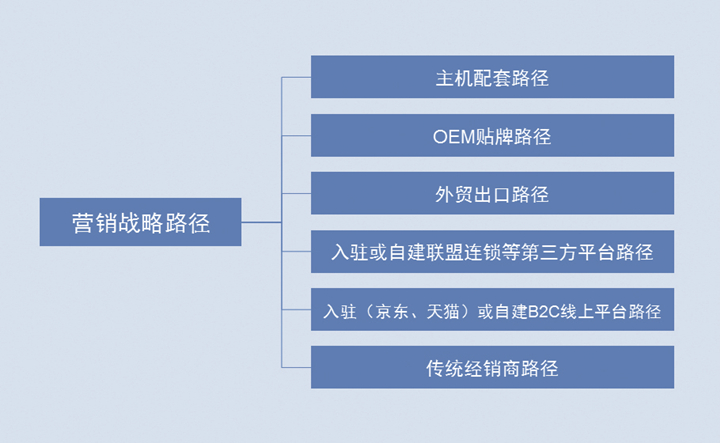 营销战略路径

主机配套路径

OEM贴牌路径

外贸出口路径

入驻或自建联盟连锁等第三方平台路径

入驻（京东、天猫）或自建B2C线上平台路径

传统经销商路径